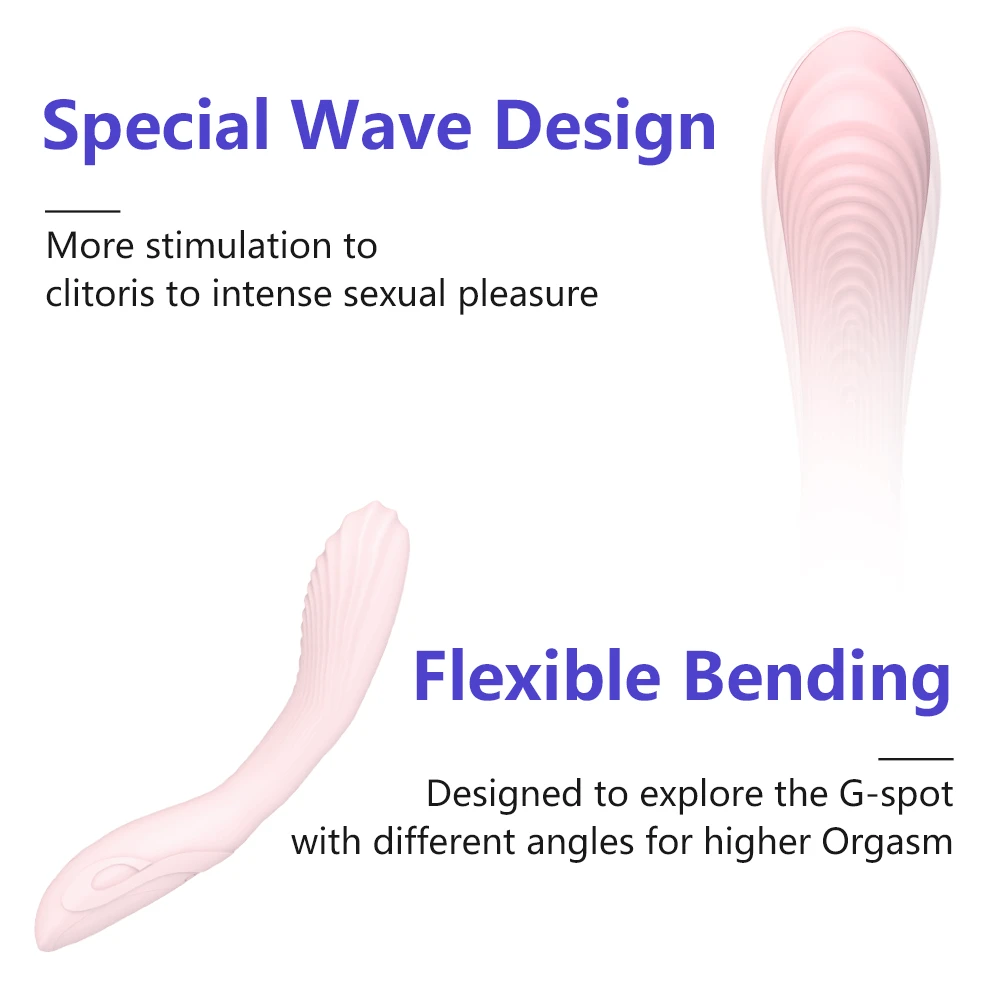 Special Wave Design

More stimulation to
clitoris to intense sexual pleasure

Flexible Bending

Designed to explore the G-spot
with different angles for higher Orgasm